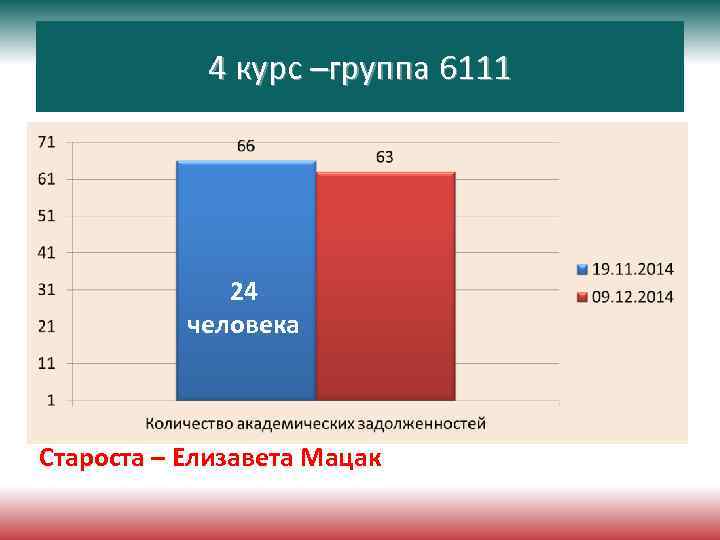 4 курс –группа 6111

71
61
51
41
31
21
11
1

66

63

24 человека

19.11.2014
09.12.2014

Количество академических задолженностей

Староста – Елизавета Мацак